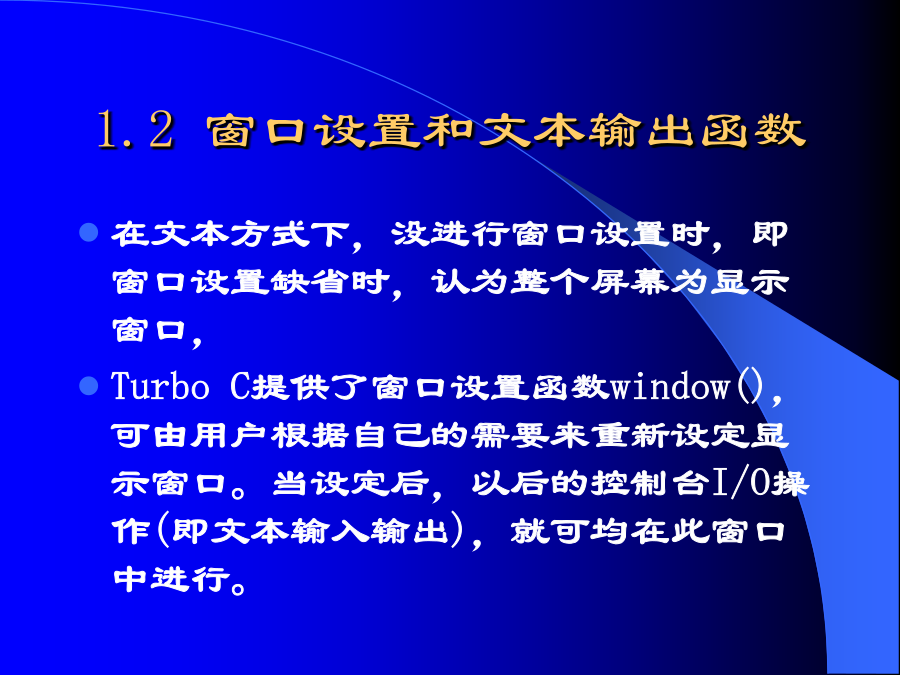 1.2 窗口设置和文本输出函数

在文本方式下，没进行窗口设置时，即窗口设置缺省时，认为整个屏幕为显示窗口，

Turbo C提供了窗口设置函数window()，可由用户根据自己的需要来重新设定显示窗口。当设定后，以后的控制台I/O操作(即文本输入输出)，就可均在此窗口中进行。